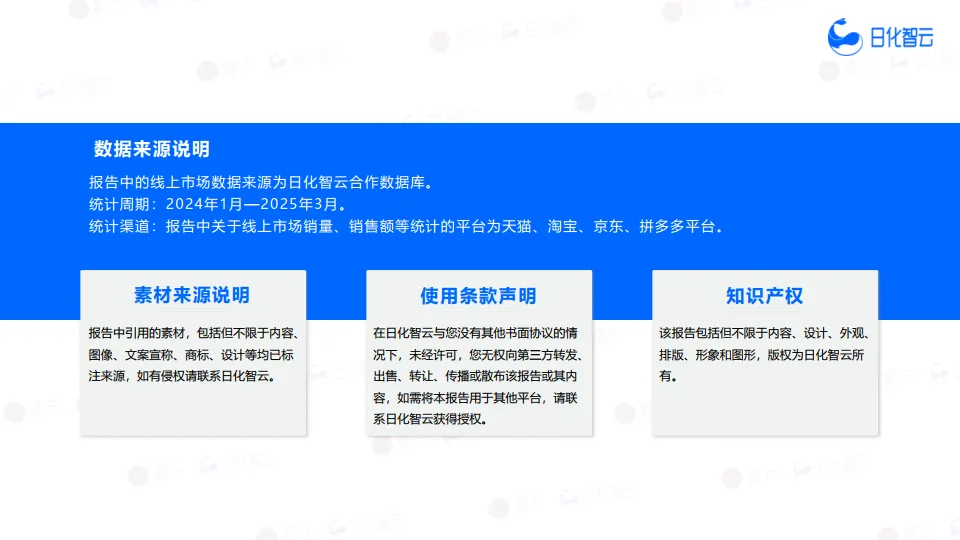 日化智云

数据来源说明

报告中的线上市场数据来源为日化智云合作数据库。
统计周期：2024年1月—2025年3月。
统计渠道：报告中关于线上市场销量、销售额等统计的平台为天猫、淘宝、京东、拼多多平台。

素材来源说明

报告中引用的素材，包括但不限于内容、图像、文案宣称、商标、设计等均已标注来源，如有侵权请联系日化智云。

使用条款声明

在日化智云与您没有其他书面协议的情况下，未经许可，您无权向第三方转发、出售、转让、传播或散布该报告或其内容，如需将本报告用于其他平台，请联系日化智云获得授权。

知识产权

该报告包括但不限于内容、设计、外观、排版、形象和图形，版权为日化智云所有。